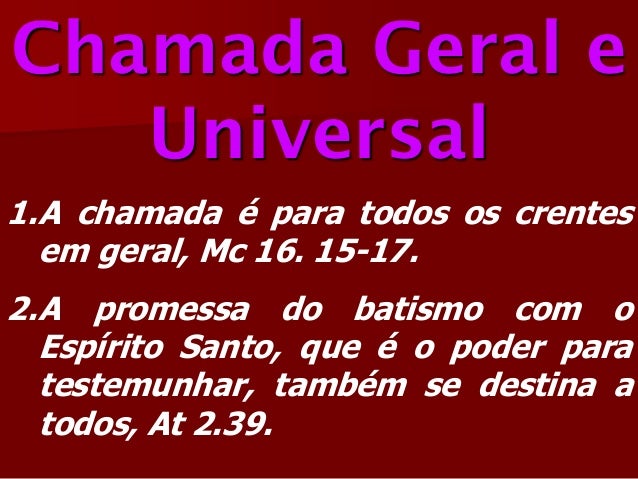 Chamada Geral e Universal

1.A chamada é para todos os crentes em geral, Mc 16. 15-17.

2.A promessa do batismo com o Espírito Santo, que é o poder para testemunhar, também se destina a todos, At 2.39.